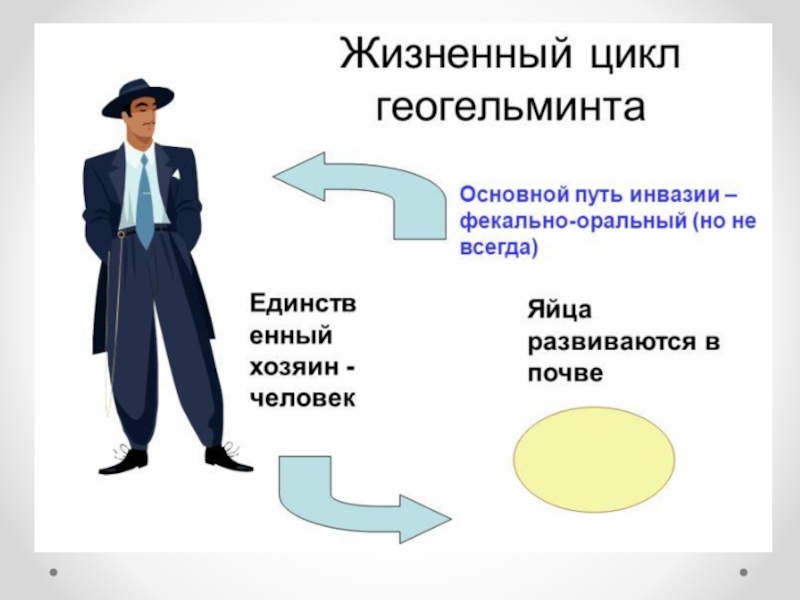 Жизненный цикл геогельминта

Основной путь инвазии – фекально-оральный (но не всегда)

Единственный хозяин - человек

Яйца развиваются в почве